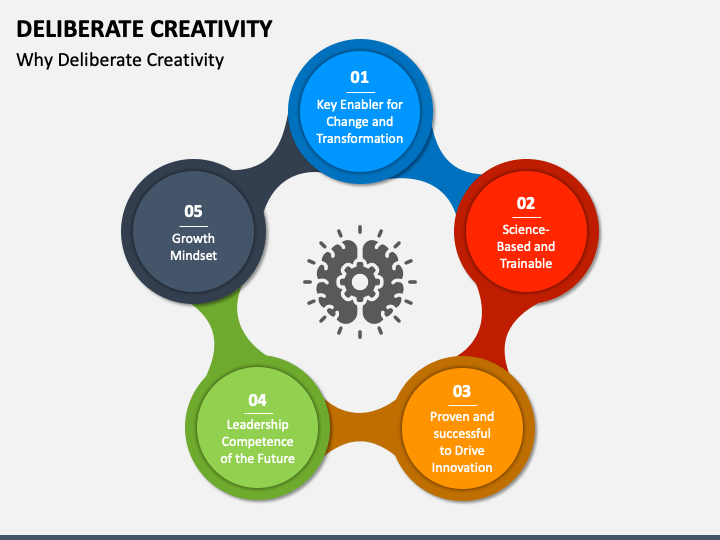 DELIBERATE CREATIVITY

Why Deliberate Creativity

01

Key Enabler for Change and Transformation

02

Science-Based and Trainable

03

Proven and successful to Drive Innovation

04

Leadership Competence of the Future

05

Growth Mindset